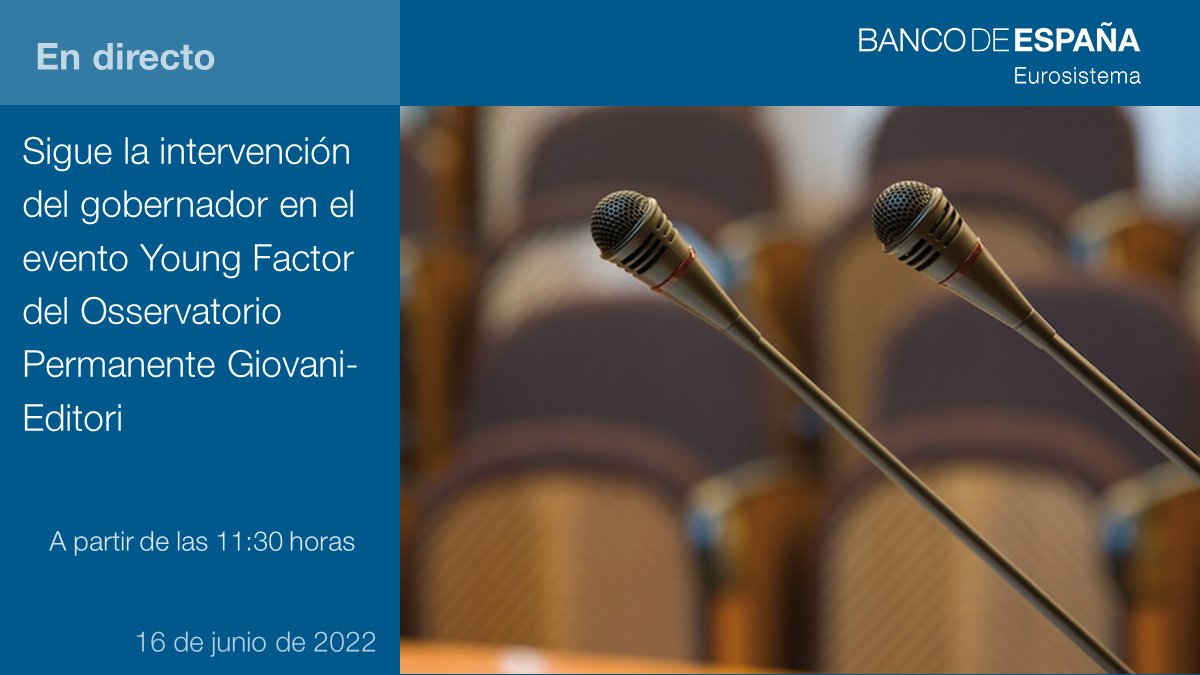 En directo

BANCO DE ESPAÑA
Eurosistema

Sigue la intervención del gobernador en el evento Young Factor del Osservatorio Permanente Giovani-Editori

A partir de las 11:30 horas

16 de junio de 2022